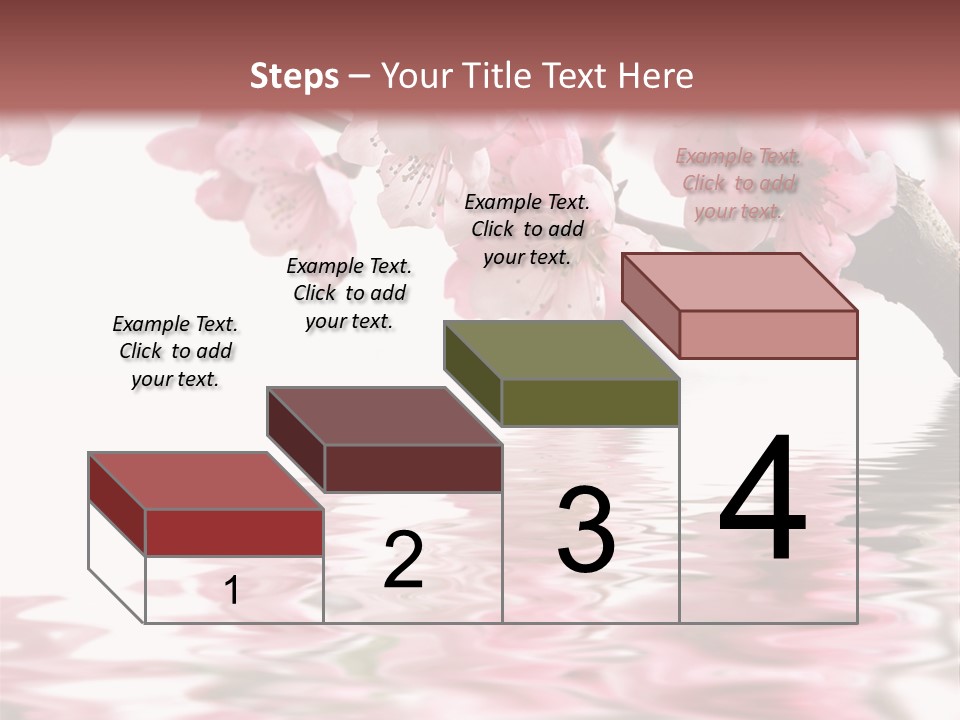 Steps – Your Title Text Here

Example Text. Click to add your text.

Example Text. Click to add your text.

Example Text. Click to add your text.

Example Text. Click to add your text.

1

2

3

4